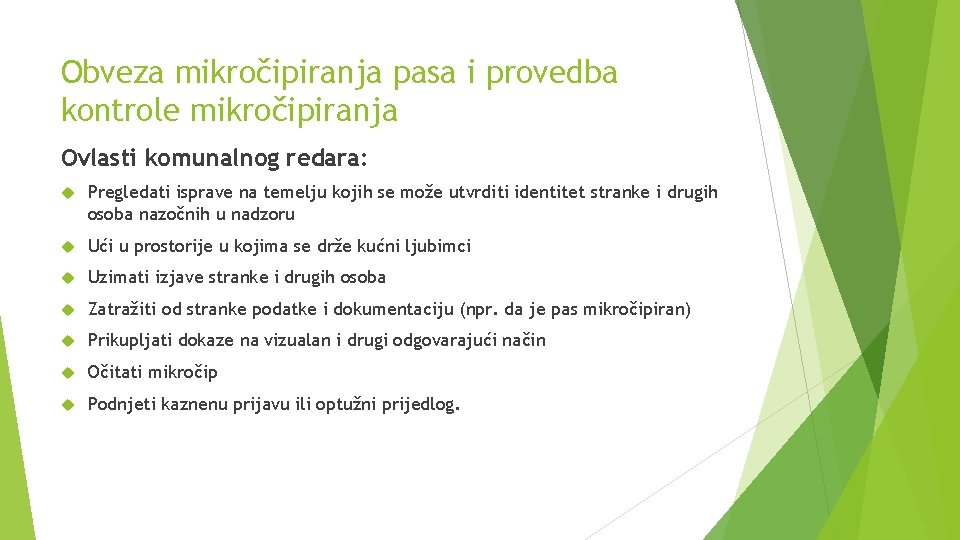 Obveza mikročipiranja pasa i provedba kontrole mikročipiranja

Ovlasti komunalnog redara:

Pregledati isprave na temelju kojih se može utvrditi identitet stranke i drugih osoba nazočnih u nadzoru

Ući u prostorije u kojima se drže kućni ljubimci

Uzimati izjave stranke i drugih osoba

Zatražiti od stranke podatke i dokumentaciju (npr. da je pas mikročipiran)

Prikupljati dokaze na vizualan i drugi odgovarajući način

Očitati mikročip

Podnjeti kaznenu prijavu ili optužni prijedlog.